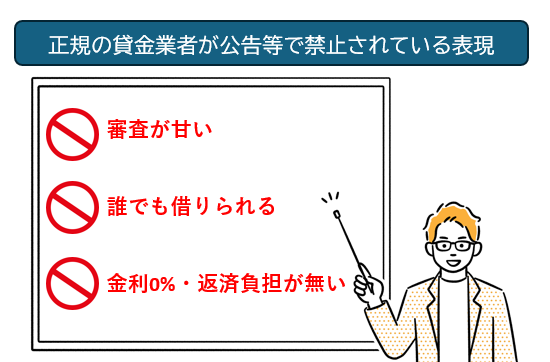 正規の貸金業者が公告等で禁止されている表現

審査が甘い

誰でも借りられる

金利0%・返済負担が無い